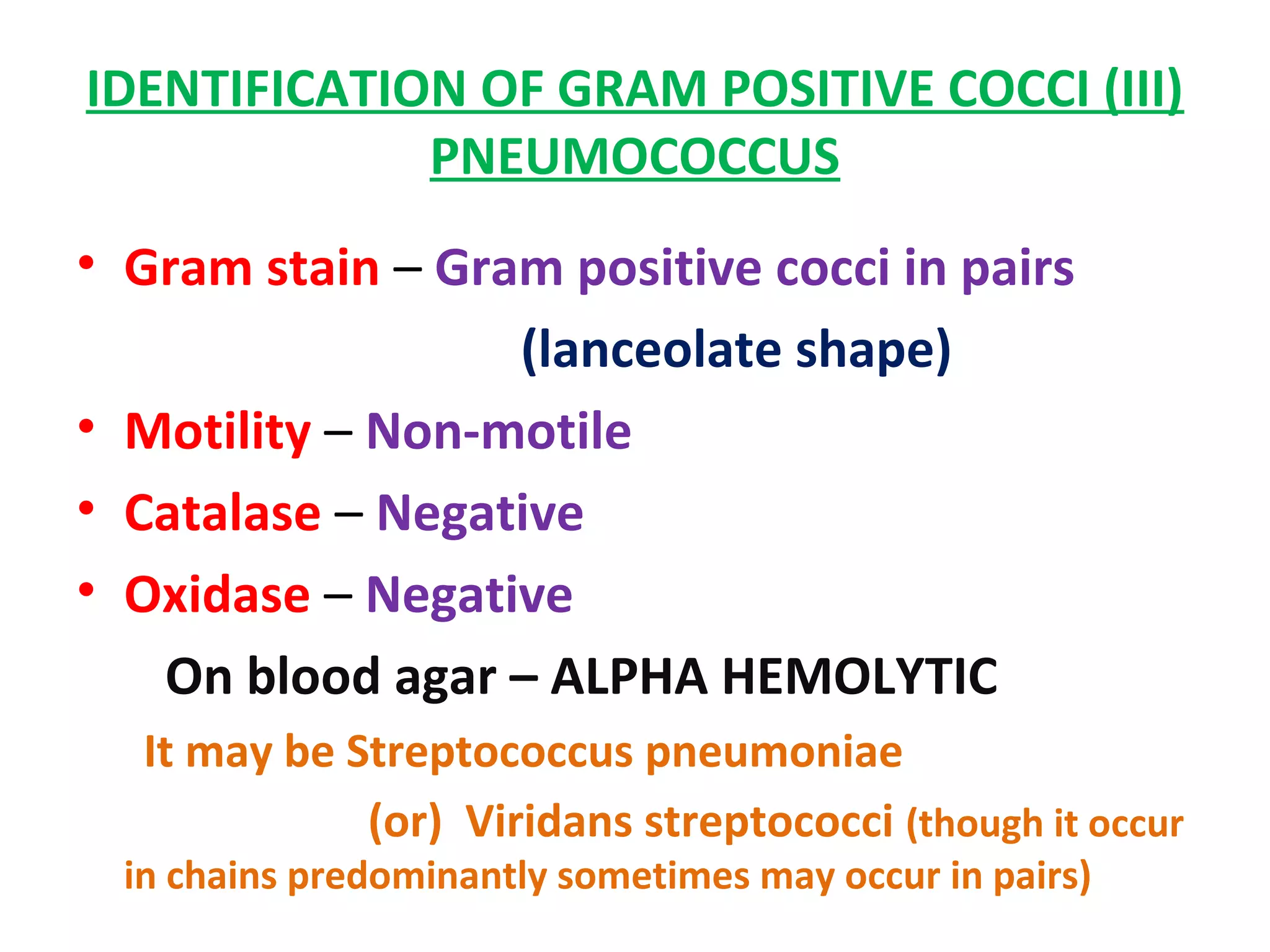 IDENTIFICATION OF GRAM POSITIVE COCCI (III)
PNEUMOCOCCUS

• Gram stain – Gram positive cocci in pairs (lanceolate shape)
• Motility – Non-motile
• Catalase – Negative
• Oxidase – Negative

On blood agar – ALPHA HEMOLYTIC

It may be Streptococcus pneumoniae (or) Viridans streptococci (though it occur in chains predominantly sometimes may occur in pairs)